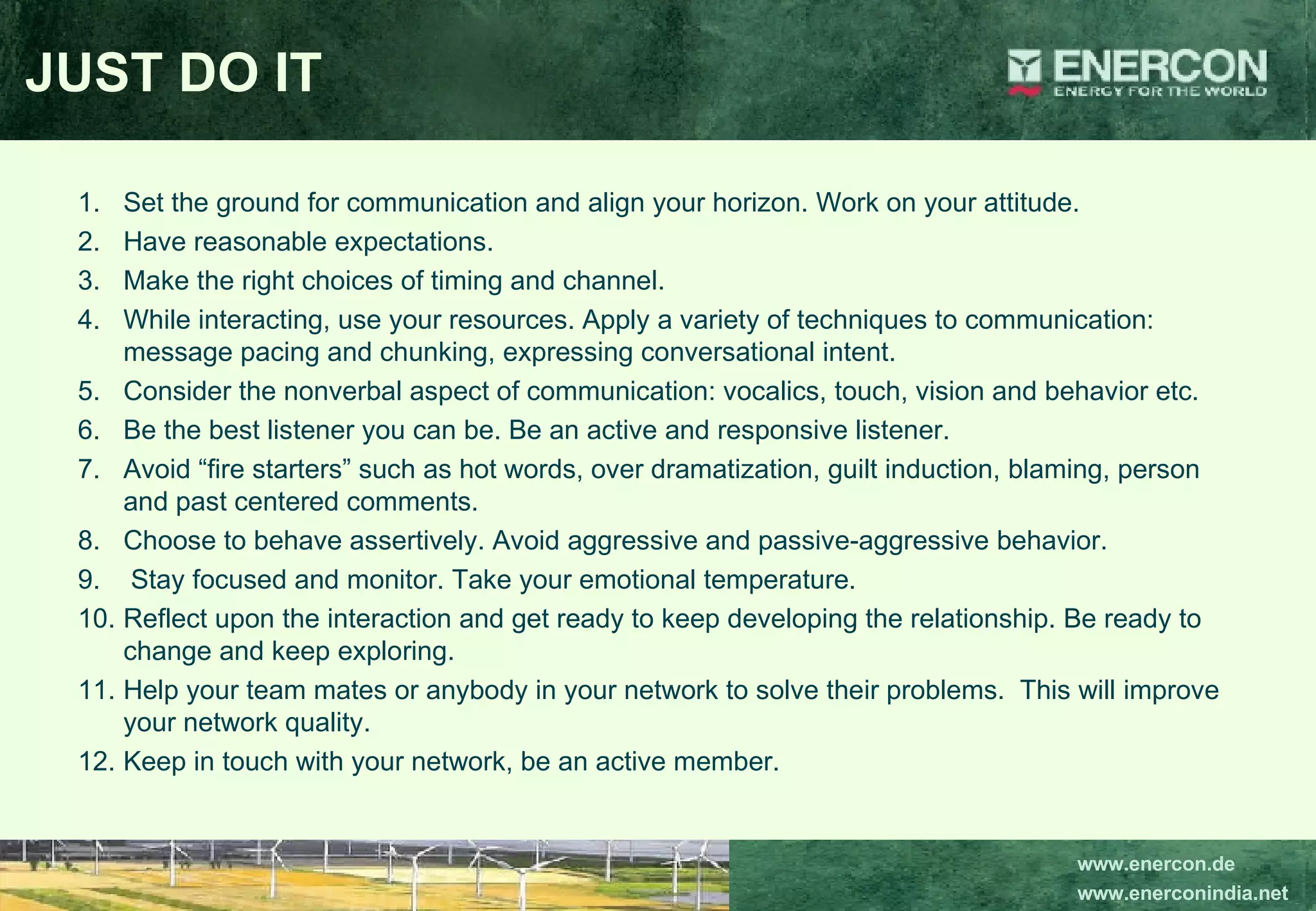 JUST DO IT

ENERCON
ENERGY FOR THE WORLD

1. Set the ground for communication and align your horizon. Work on your attitude.
2. Have reasonable expectations.
3. Make the right choices of timing and channel.
4. While interacting, use your resources. Apply a variety of techniques to communication: message pacing and chunking, expressing conversational intent.
5. Consider the nonverbal aspect of communication: vocalics, touch, vision and behavior etc.
6. Be the best listener you can be. Be an active and responsive listener.
7. Avoid “fire starters” such as hot words, over dramatization, guilt induction, blaming, person and past centered comments.
8. Choose to behave assertively. Avoid aggressive and passive-aggressive behavior.
9. Stay focused and monitor. Take your emotional temperature.
10. Reflect upon the interaction and get ready to keep developing the relationship. Be ready to change and keep exploring.
11. Help your team mates or anybody in your network to solve their problems. This will improve your network quality.
12. Keep in touch with your network, be an active member.

www.enercon.de
www.enerconindia.net